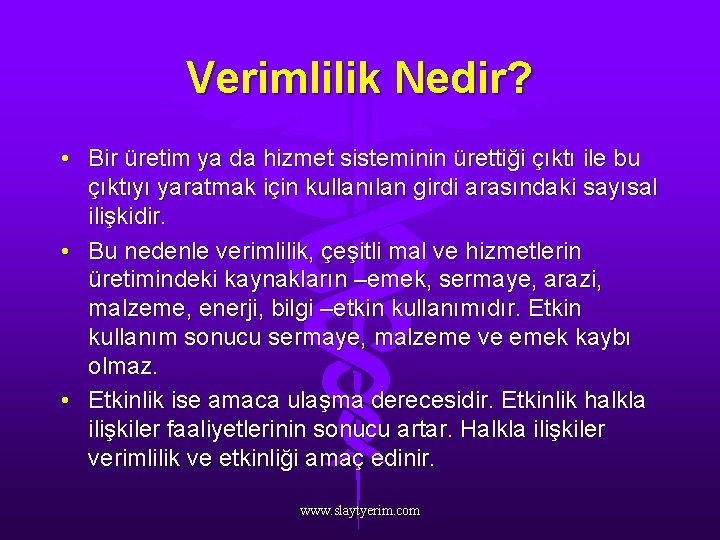 Verimlilik Nedir?

• Bir üretim ya da hizmet sisteminin ürettiği çıktı ile bu çıktıyı yaratmak için kullanılan girdi arasındaki sayısal ilişkidir.

• Bu nedenle verimlilik, çeşitli mal ve hizmetlerin üretimindeki kaynakların –emek, sermaye, arazi, malzeme, enerji, bilgi –etkin kullanımıdır. Etkin kullanım sonucu sermaye, malzeme ve emek kaybı olmaz.

• Etkinlik ise amaca ulaşma derecesidir. Etkinlik halkla ilişkiler faaliyetlerinin sonucu artar. Halkla ilişkiler verimlilik ve etkinliği amaç edinir.

www.slaytyerim.com